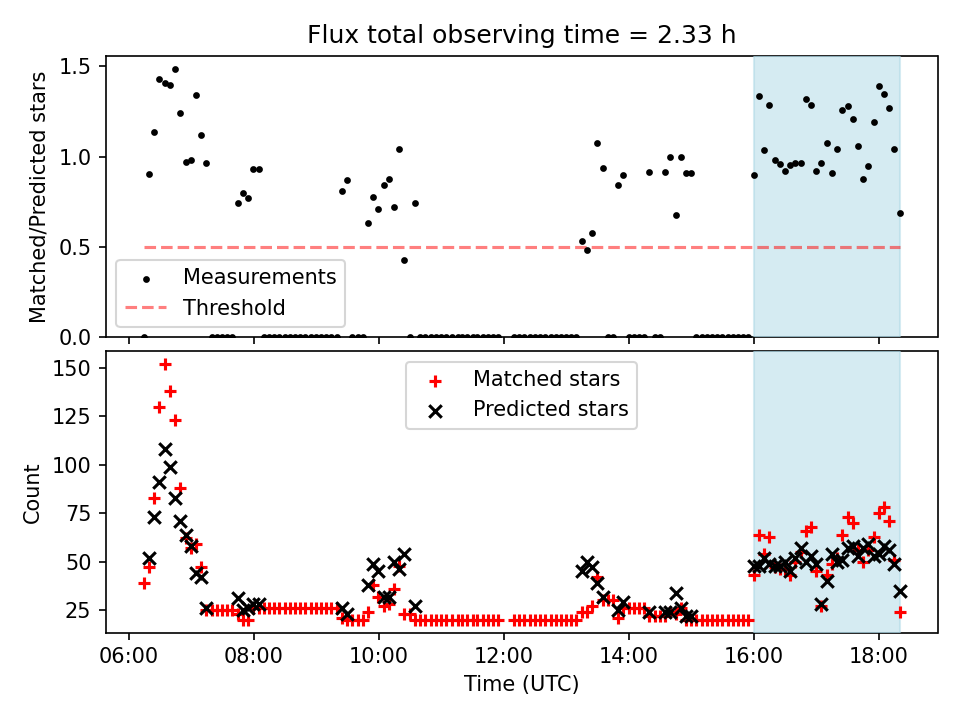 Flux total observing time = 2.33 h

Matched/Predicted stars

1.5
1.0
0.5
0.0

Measurements
Threshold

Count

150
125
100
75
50
25

Matched stars
Predicted stars

06:00
08:00
10:00
12:00
14:00
16:00
18:00

Time (UTC)